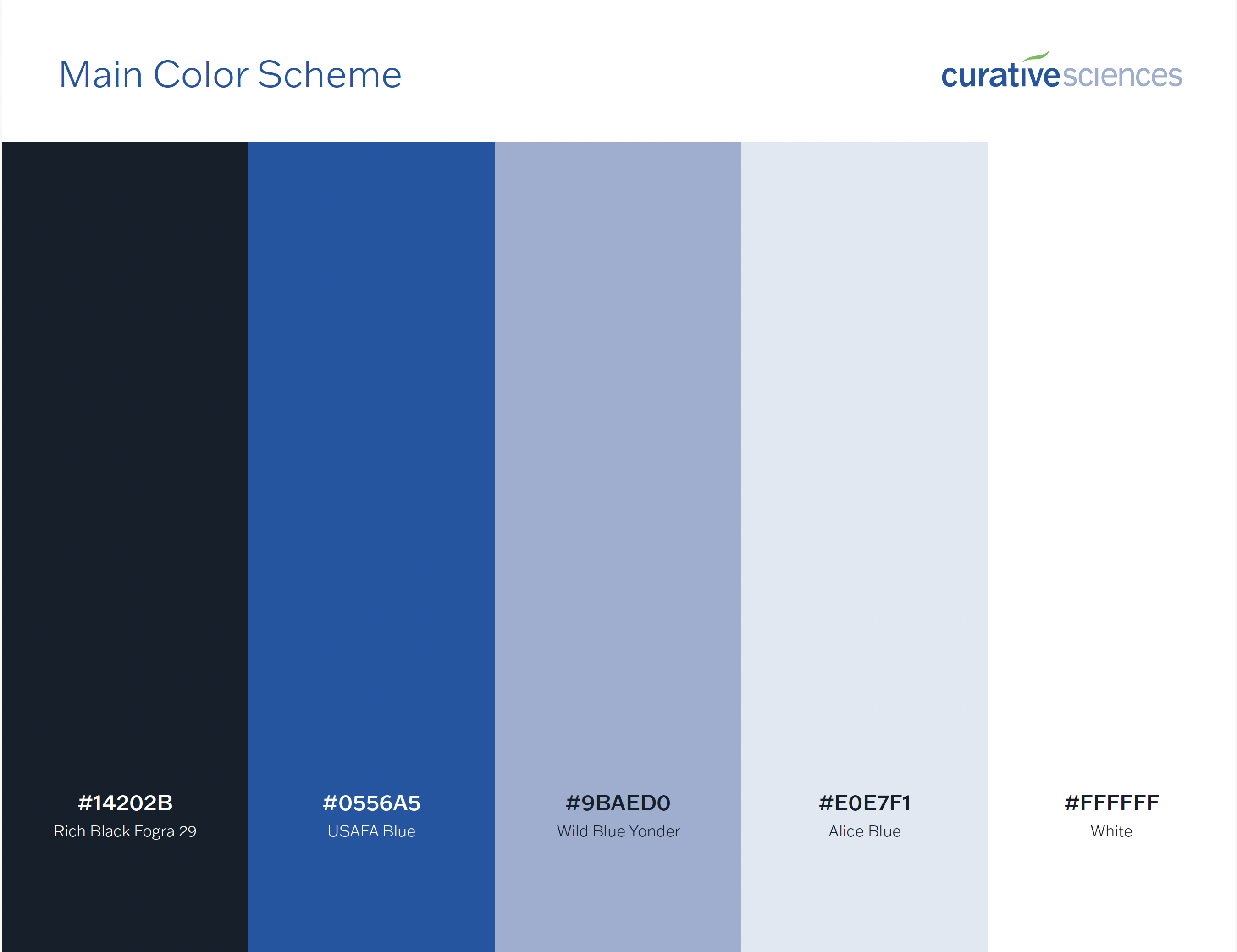 Main Color Scheme

curativesciences

#14202B
Rich Black Fogra 29

#0556A5
USAFA Blue

#9BAED0
Wild Blue Yonder

#E0E7F1
Alice Blue

#FFFFFF
White